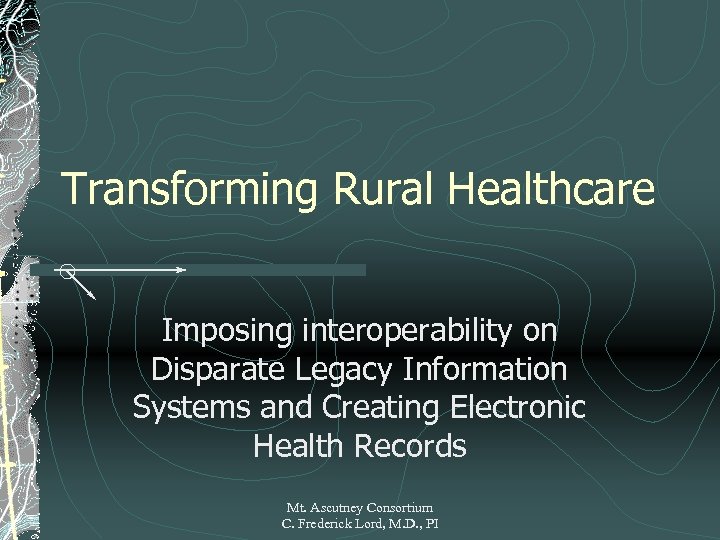 Transforming Rural Healthcare

Imposing interoperability on Disparate Legacy Information Systems and Creating Electronic Health Records

Mt. Ascutney Consortium
C. Frederick Lord, M.D., PI